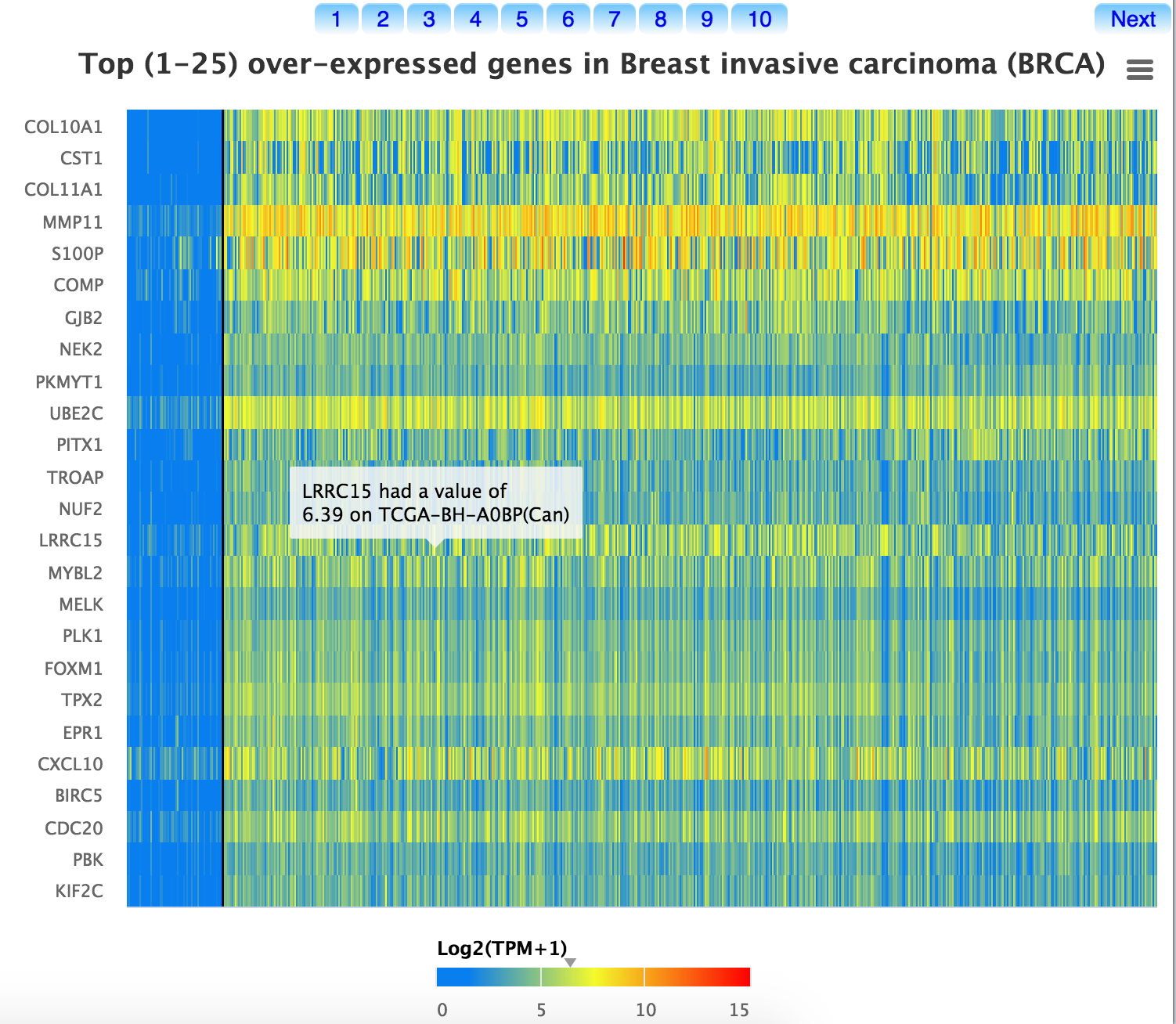 1 2 3 4 5 6 7 8 9 10 Next

Top (1-25) over-expressed genes in Breast invasive carcinoma (BRCA)

COL10A1
CST1
COL11A1
MMP11
S100P
COMP
GJB2
NEK2
PKMYT1
UBE2C
PITX1
TROAP
NUF2
LRRC15
MYBL2
MELK
PLK1
FOXM1
TPX2
EPR1
CXCL10
BIRC5
CDC20
PBK
KIF2C

LRRC15 had a value of 6.39 on TCGA-BH-A0BP(Can)

Log2(TPM+1)

0 5 10 15